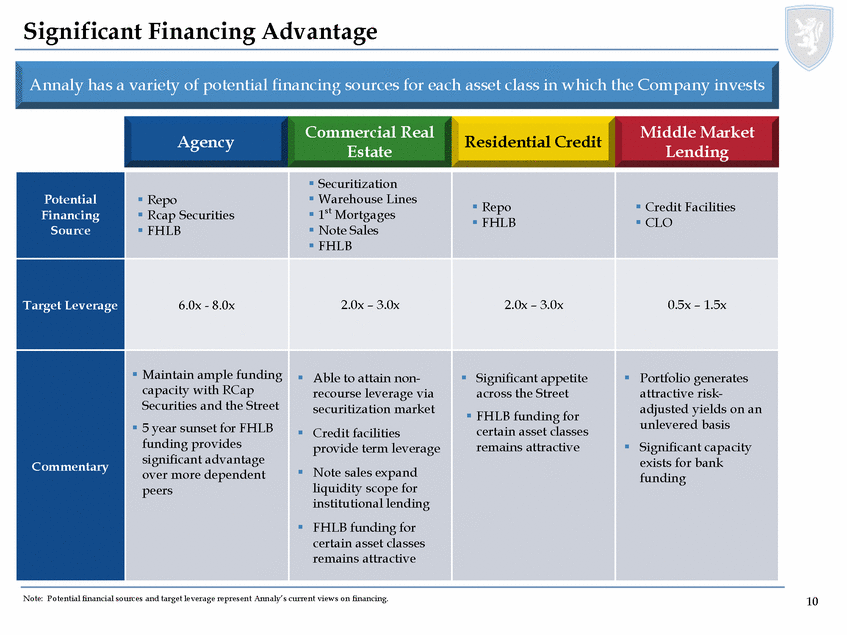 Significant Financing Advantage

Annaly has a variety of potential financing sources for each asset class in which the Company invests

| | Agency | Commercial Real Estate | Residential Credit | Middle Market Lending |
|---|---|---|---|---|
| Potential Financing Source | ▪ Repo ▪ Rcap Securities ▪ FHLB | ▪ Securitization ▪ Warehouse Lines ▪ $1^{st}$ Mortgages ▪ Note Sales ▪ FHLB | ▪ Repo ▪ FHLB | ▪ Credit Facilities ▪ CLO |
| Target Leverage | 6.0x - 8.0x | 2.0x – 3.0x | 2.0x – 3.0x | 0.5x – 1.5x |
| Commentary | ▪ Maintain ample funding capacity with RCap Securities and the Street ▪ 5 year sunset for FHLB funding provides significant advantage over more dependent peers | ▪ Able to attain non-recourse leverage via securitization market ▪ Credit facilities provide term leverage ▪ Note sales expand liquidity scope for institutional lending ▪ FHLB funding for certain asset classes remains attractive | ▪ Significant appetite across the Street ▪ FHLB funding for certain asset classes remains attractive | ▪ Portfolio generates attractive risk-adjusted yields on an unlevered basis ▪ Significant capacity exists for bank funding |

Note: Potential financial sources and target leverage represent Annaly's current views on financing.

10